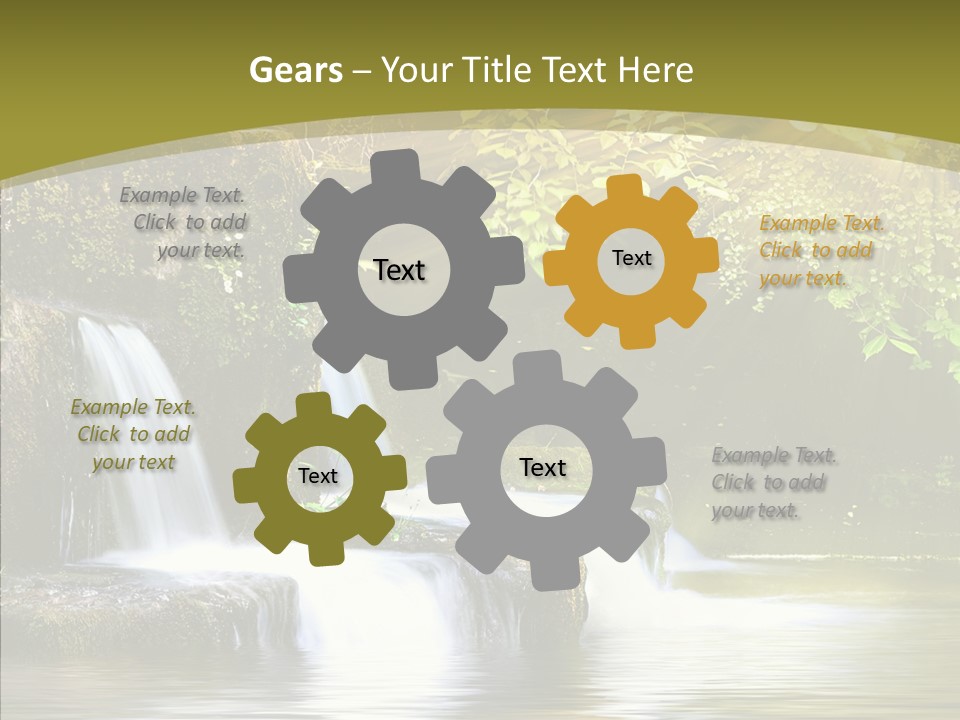 Gears – Your Title Text Here

Example Text. Click to add your text.

Text

Text

Example Text. Click to add your text.

Example Text. Click to add your text

Text

Text

Example Text. Click to add your text.